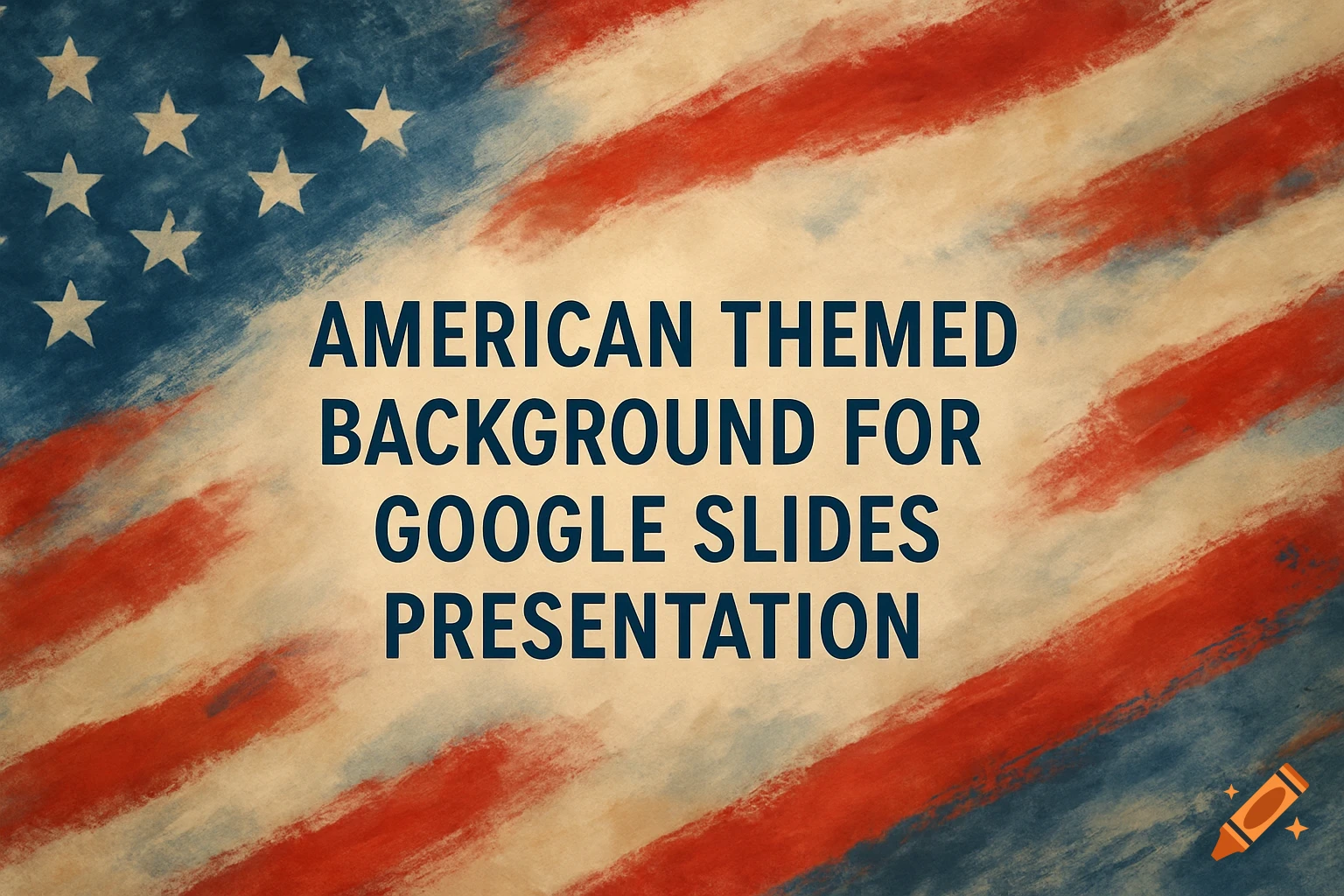 AMERICAN THEMED BACKGROUND FOR GOOGLE SLIDES PRESENTATION